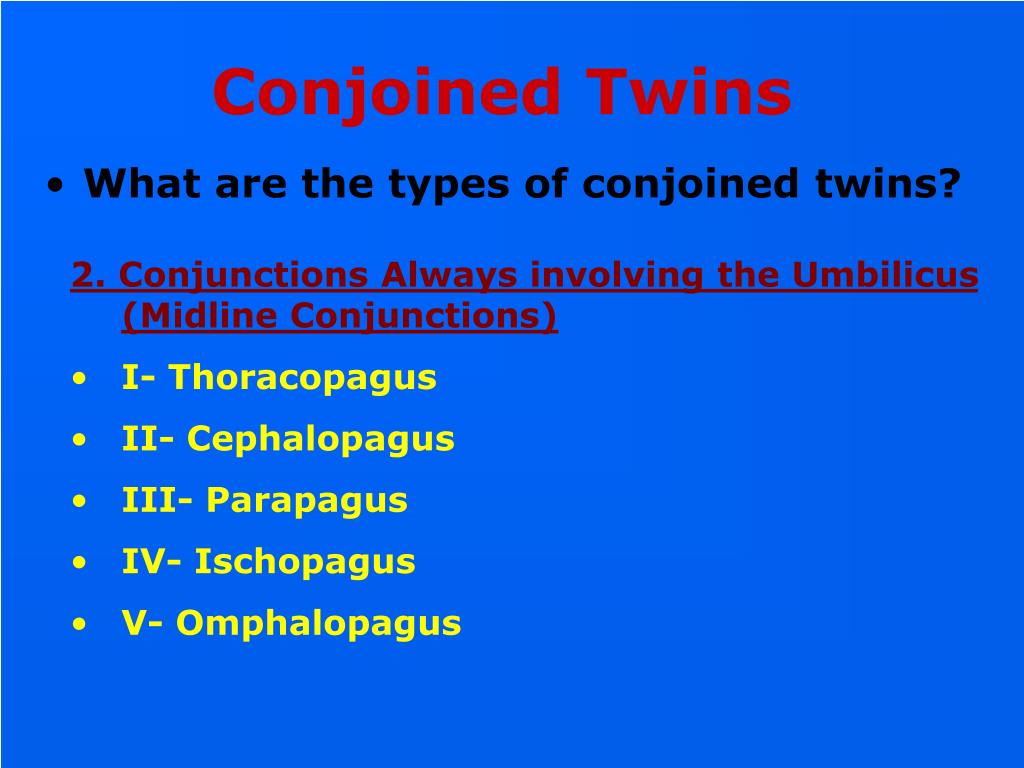 Conjoined Twins

• What are the types of conjoined twins?

2. Conjunctions Always involving the Umbilicus (Midline Conjunctions)

• I- Thoracopagus
• II- Cephalopagus
• III- Parapagus
• IV- Ischopagus
• V- Omphalopagus